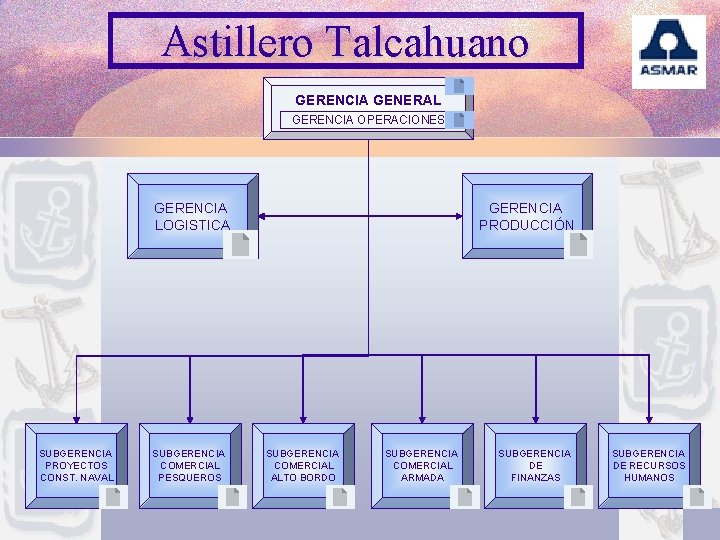 Astillero Talcahuano

ASMAR

GERENCIA GENERAL

GERENCIA OPERACIONES

GERENCIA LOGISTICA

GERENCIA PRODUCCIÓN

SUBGERENCIA PROYECTOS CONST. NAVAL

SUBGERENCIA COMERCIAL PESQUEROS

SUBGERENCIA COMERCIAL ALTO BORDO

SUBGERENCIA COMERCIAL ARMADA

SUBGERENCIA DE FINANZAS

SUBGERENCIA DE RECURSOS HUMANOS